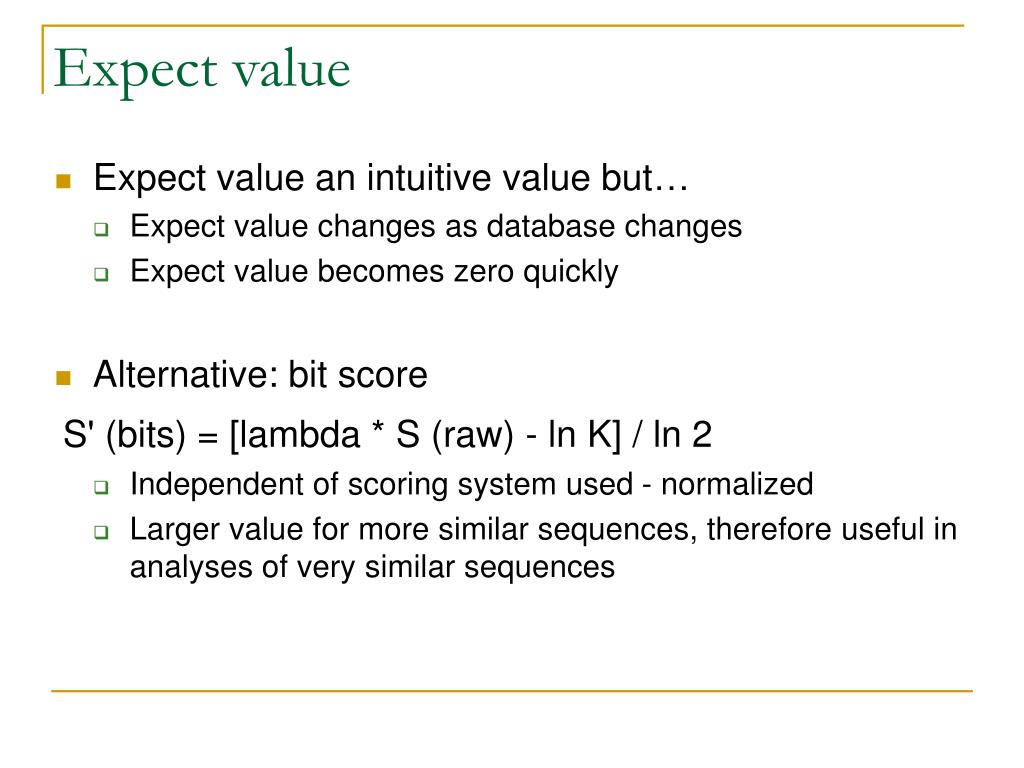 Expect value

Expect value an intuitive value but…

Expect value changes as database changes

Expect value becomes zero quickly

Alternative: bit score

S' (bits) = [lambda * S (raw) - ln K] / ln 2

Independent of scoring system used - normalized

Larger value for more similar sequences, therefore useful in analyses of very similar sequences